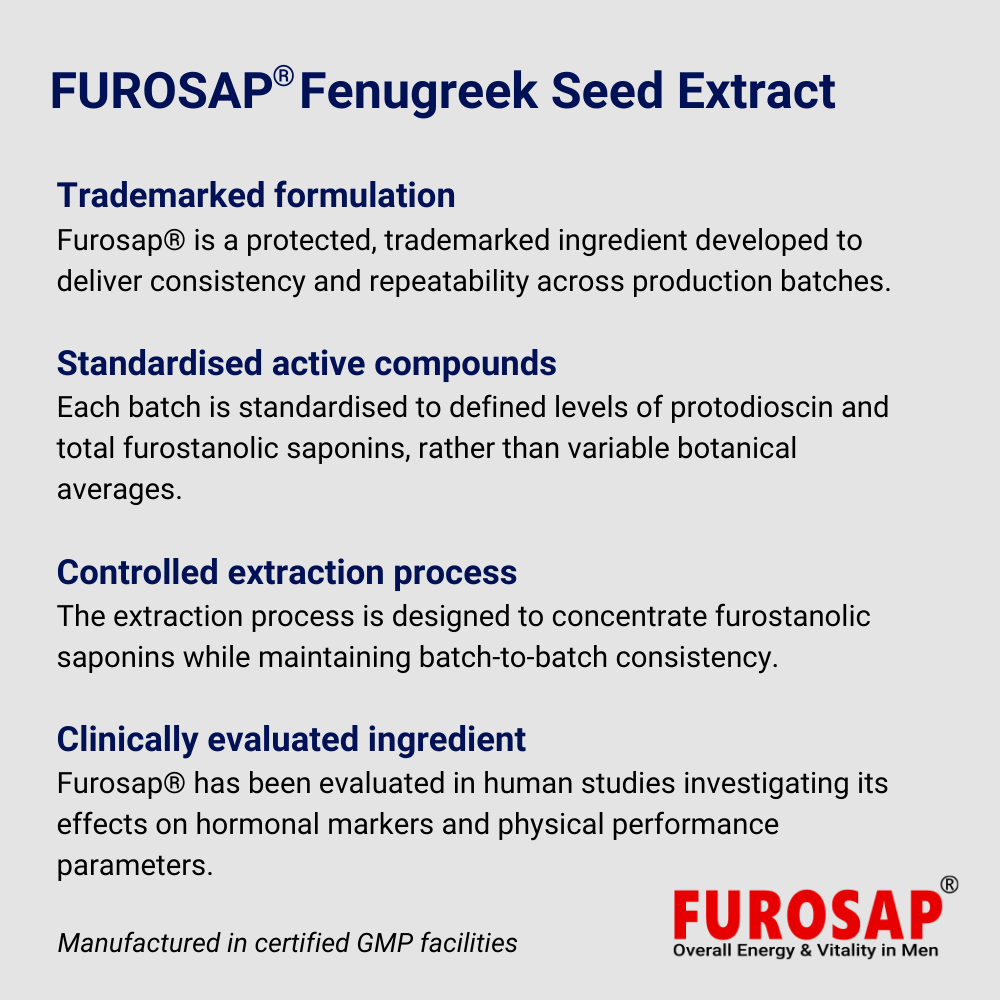 FUROSAP® Fenugreek Seed Extract

Trademarked formulation
Furosap® is a protected, trademarked ingredient developed to deliver consistency and repeatability across production batches.

Standardised active compounds
Each batch is standardised to defined levels of protodioscin and total furostanolic saponins, rather than variable botanical averages.

Controlled extraction process
The extraction process is designed to concentrate furostanolic saponins while maintaining batch-to-batch consistency.

Clinically evaluated ingredient
Furosap® has been evaluated in human studies investigating its effects on hormonal markers and physical performance parameters.

Manufactured in certified GMP facilities

FUROSAP®
Overall Energy & Vitality in Men